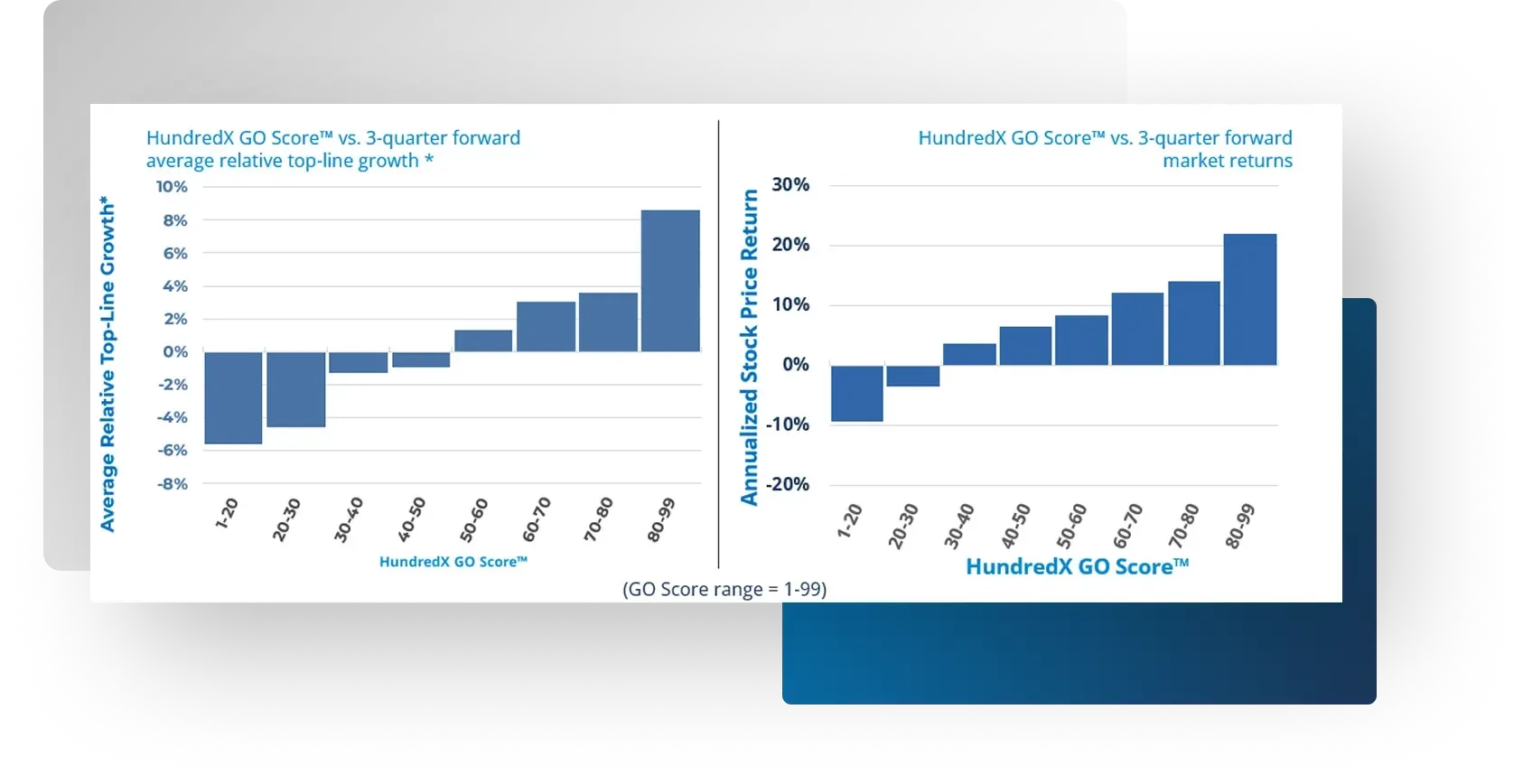 HundredX GO Score™ vs. 3-quarter forward average relative top-line growth *

Average Relative Top-Line Growth*

10%
8%
6%
4%
2%
0%
-2%
-4%
-6%
-8%

1-20
20-30
30-40
40-50
50-60
60-70
70-80
80-99

HundredX GO Score™

HundredX GO Score™ vs. 3-quarter forward market returns

Annualized Stock Price Return

30%
20%
10%
0%
-10%
-20%

1-20
20-30
30-40
40-50
50-60
60-70
70-80
80-99

HundredX GO Score™

(GO Score range = 1-99)